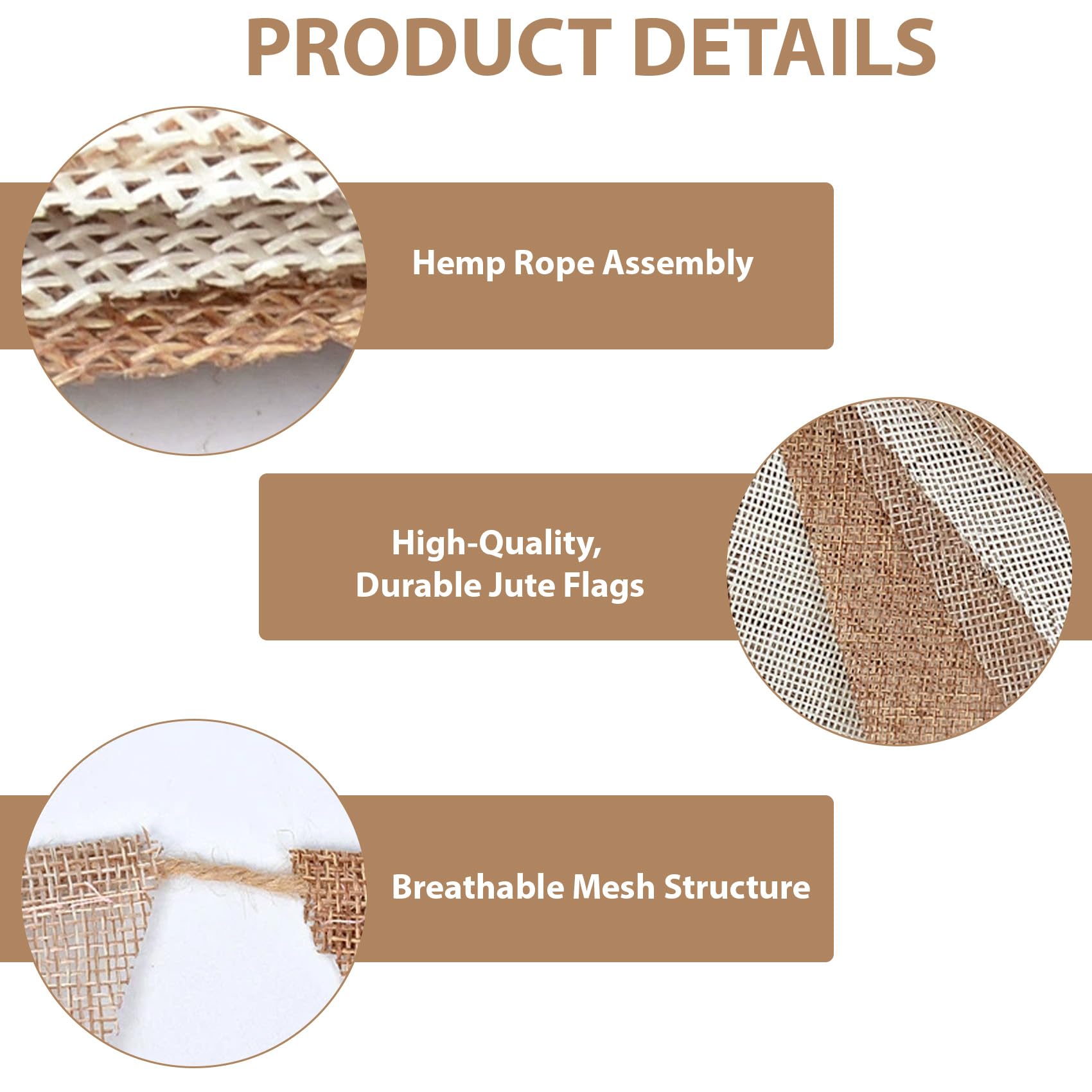 PRODUCT DETAILS

Hemp Rope Assembly

High-Quality, Durable Jute Flags

Breathable Mesh Structure